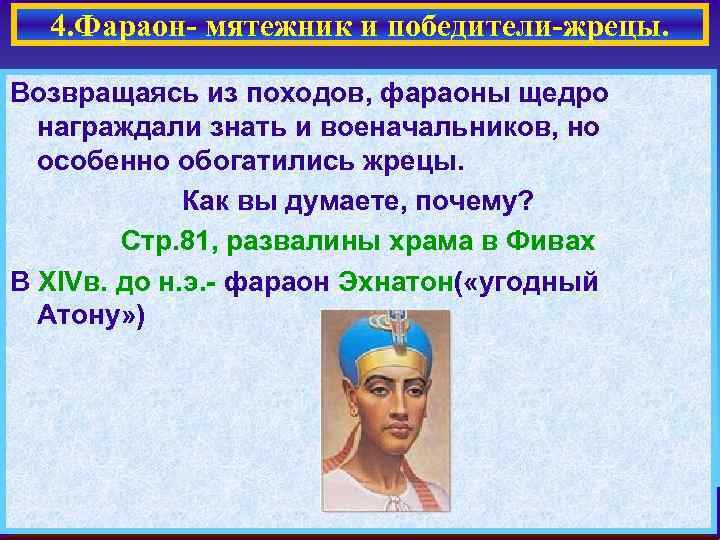 4.Фараон- мятежник и победители-жрецы.

Возвращаясь из походов, фараоны щедро награждали знать и военачальников, но особенно обогатились жрецы.

Как вы думаете, почему?

Стр.81, развалины храма в Фивах

В XIVв. до н.э.- фараон Эхнатон(«угодный Атону»)